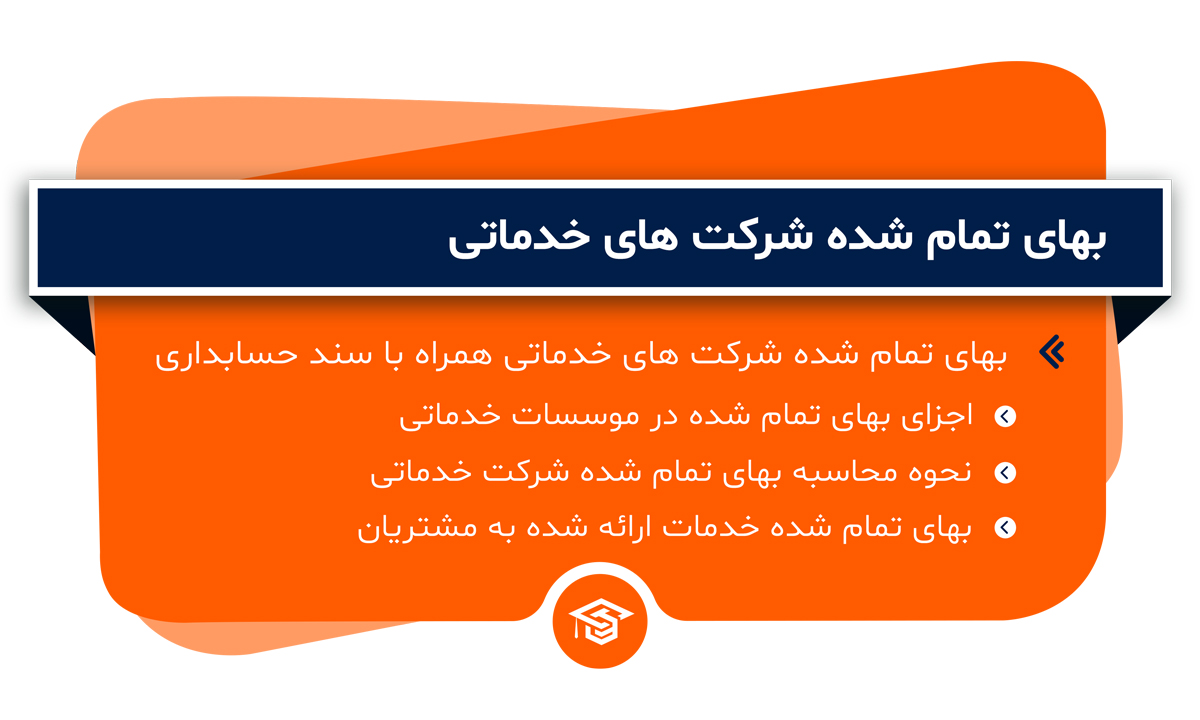 بهای تمام شده شرکت های خدماتی

بهای تمام شده شرکت های خدماتی همراه با سند حسابداری

اجزای بهای تمام شده در موسسات خدماتی

نحوه محاسبه بهای تمام شده شرکت خدماتی

بهای تمام شده خدمات ارائه شده به مشتریان